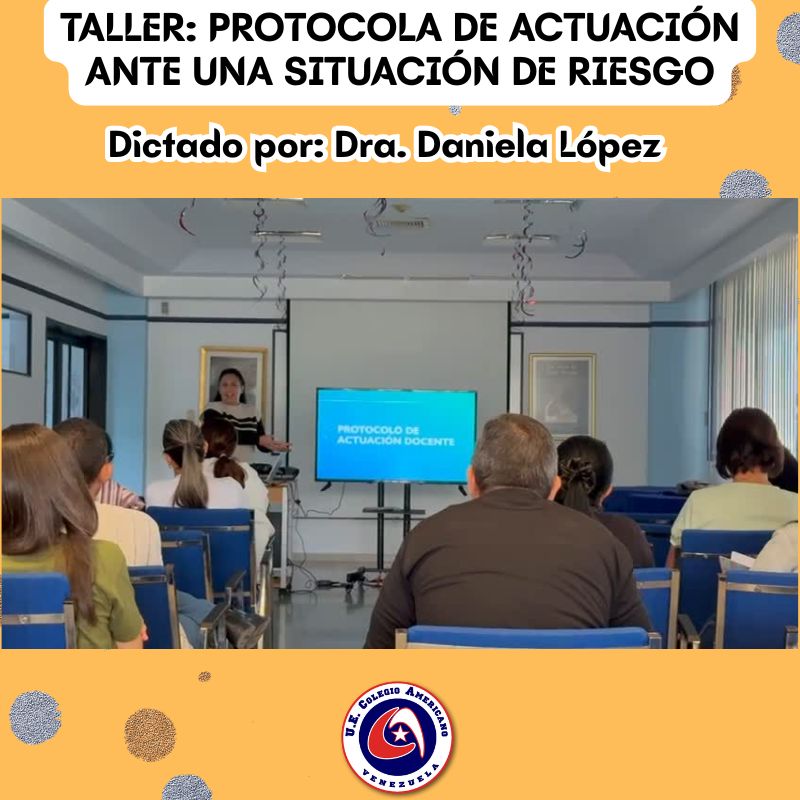 TALLER: PROTOCOLA DE ACTUACIÓN ANTE UNA SITUACIÓN DE RIESGO

Dictado por: Dra. Daniela López

PROTOCOLO DE ACTUACIÓN DOCENTE

U.E. COLEGIO AMERICANO
VENEZUELA